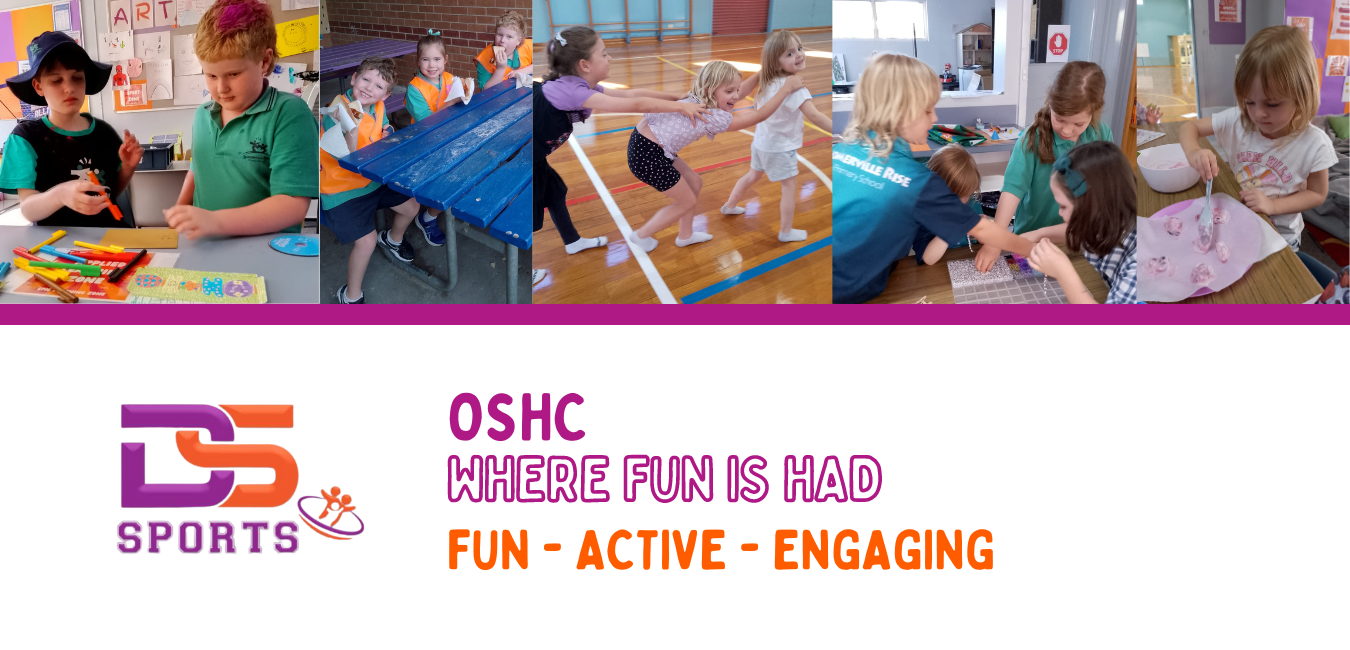 ART

STOP

DS
SPORTS

OSHC
WHERE FUN IS HAD
FUN - ACTIVE - ENGAGING